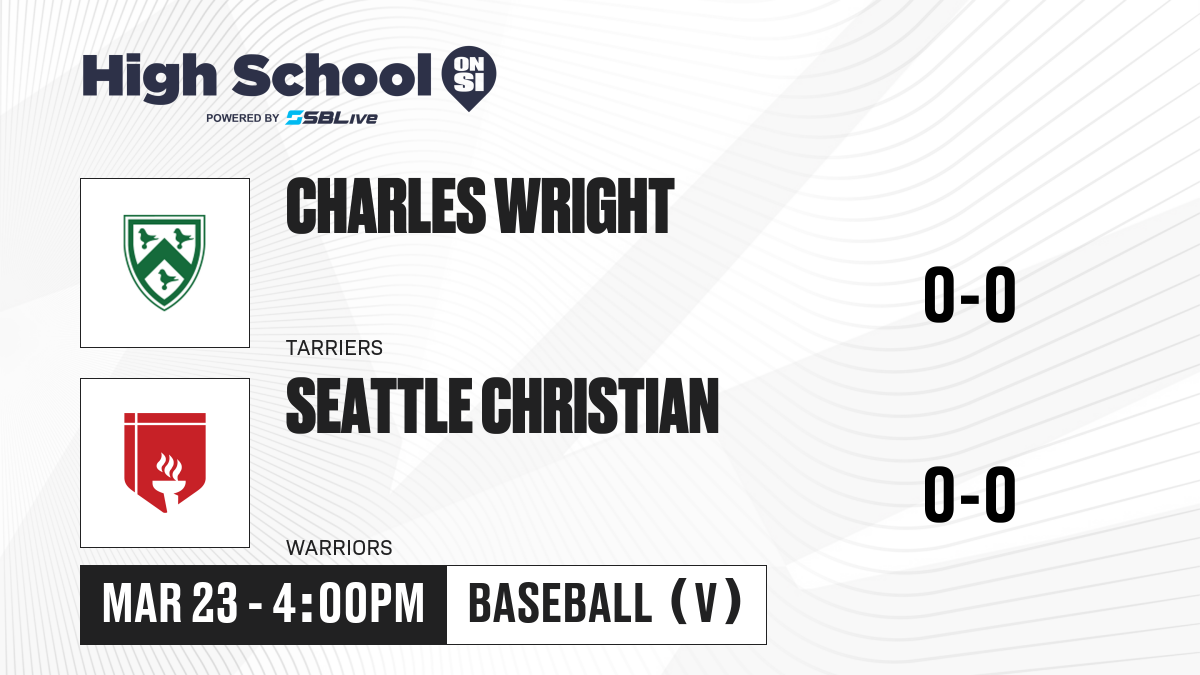 High School ON SI
POWERED BY SBLive

CHARLES WRIGHT
TARRIERS
0-0

SEATTLE CHRISTIAN
WARRIORS
0-0

MAR 23 - 4:00PM
BASEBALL (V)